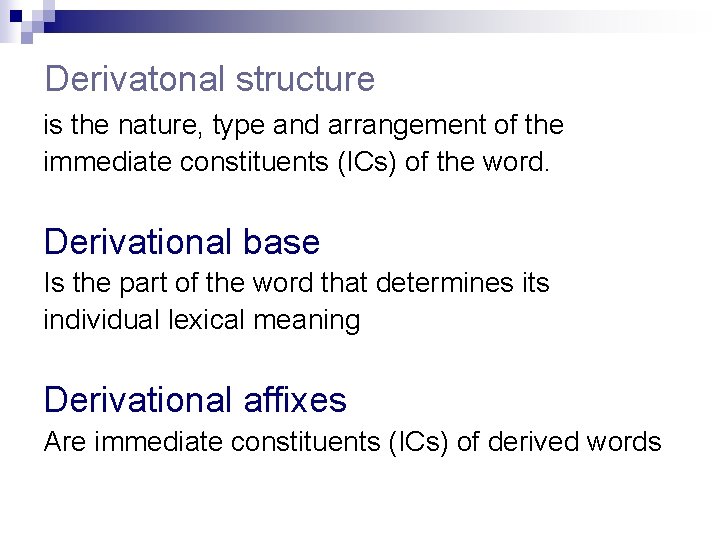 Derivatonal structure
is the nature, type and arrangement of the immediate constituents (ICs) of the word.

Derivational base
Is the part of the word that determines its individual lexical meaning

Derivational affixes
Are immediate constituents (ICs) of derived words